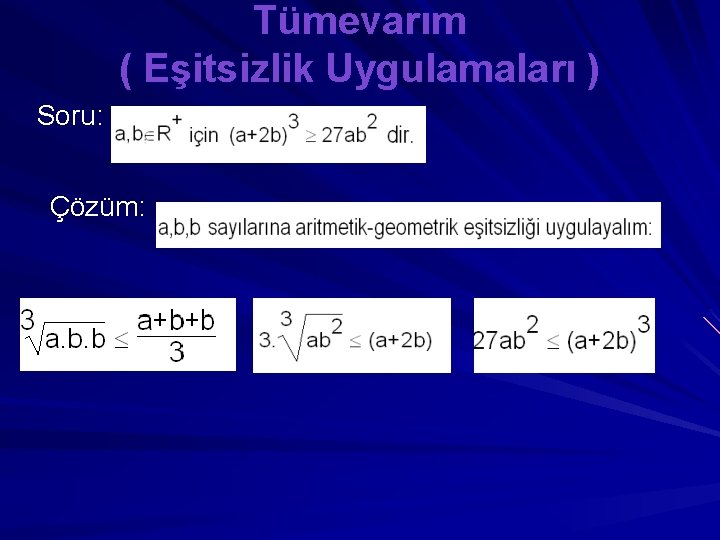 Tümevarım
( Eşitsizlik Uygulamaları )

Soru: $a,b \in R^+$ için $(a+2b)^3 \geq 27ab^2$ dir.

Çözüm: a,b,b sayılarına aritmetik-geometrik eşitsizliği uygulayalım:

$\sqrt[3]{a.b.b} \leq \frac{a+b+b}{3}$

$3.\sqrt[3]{ab^2} \leq (a+2b)$

$27ab^2 \leq (a+2b)^3$